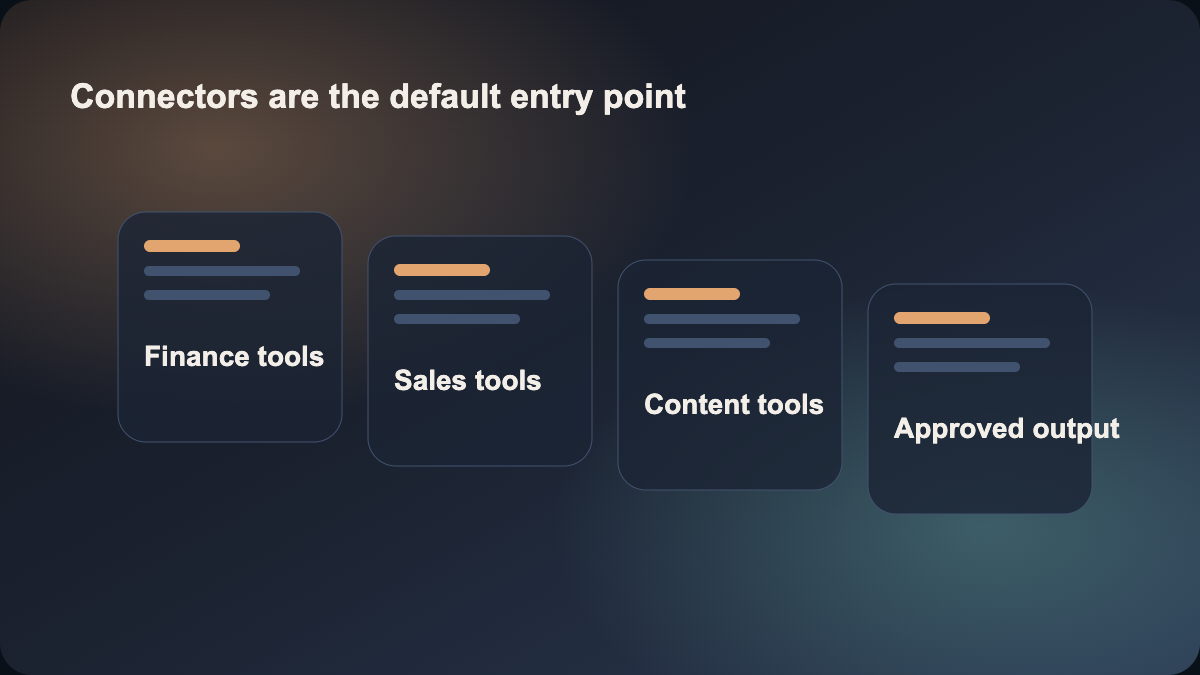 Connectors are the default entry point

Finance tools

Sales tools

Content tools

Approved output